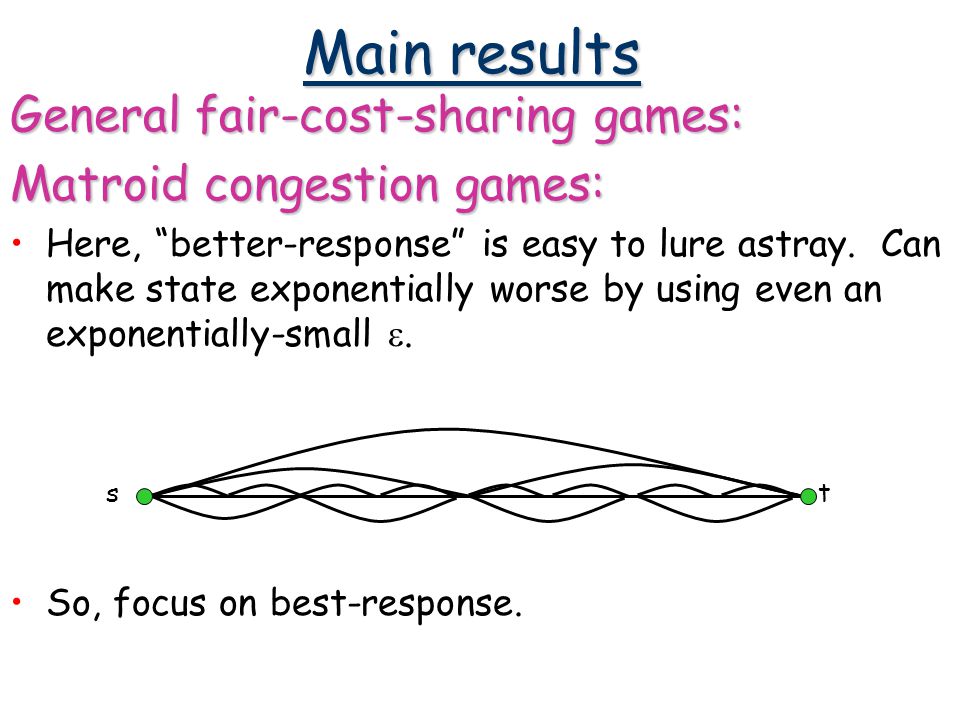 Main results

General fair-cost-sharing games:

Matroid congestion games:

• Here, “better-response” is easy to lure astray. Can make state exponentially worse by using even an exponentially-small $\varepsilon$.

s

t

• So, focus on best-response.